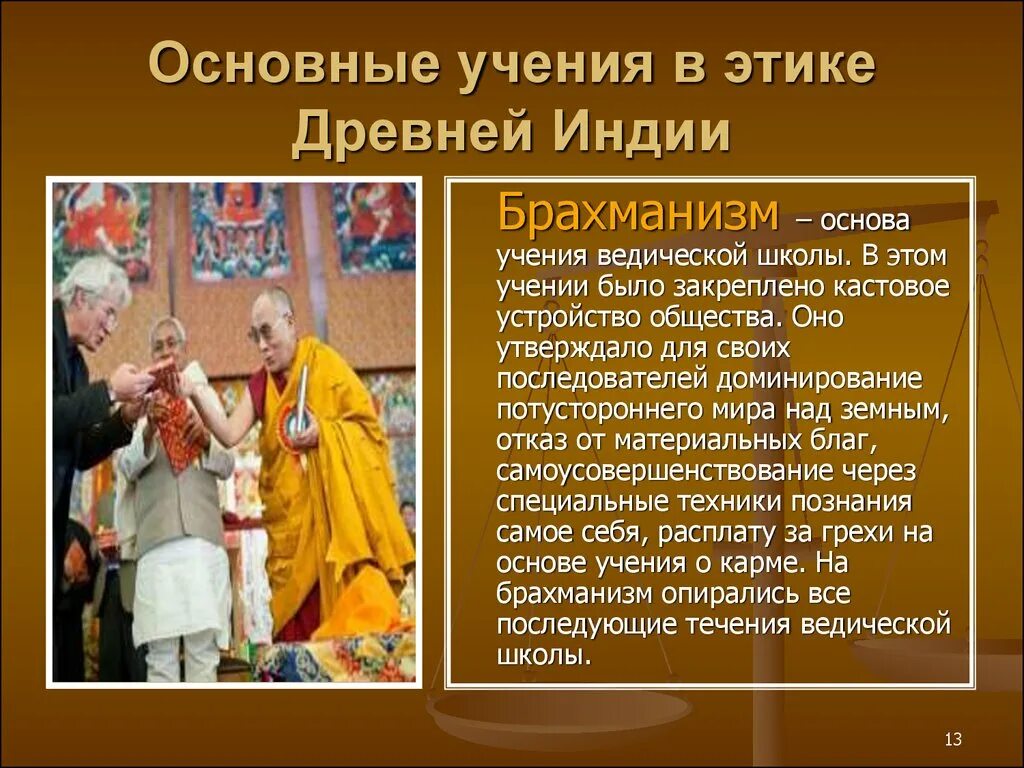 Основные учения в этике Древней Индии

Брахманизм – основа учения ведической школы. В этом учении было закреплено кастовое устройство общества. Оно утверждало для своих последователей доминирование потустороннего мира над земным, отказ от материальных благ, самоусовершенствование через специальные техники познания самое себя, расплату за грехи на основе учения о карме. На брахманизм опирались все последующие течения ведической школы.

13